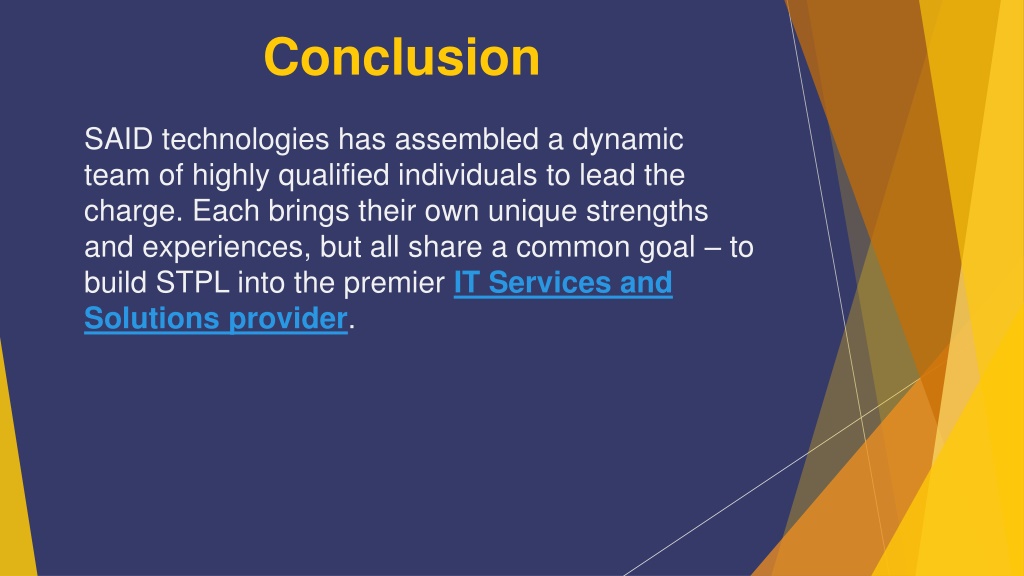 Conclusion

SAID technologies has assembled a dynamic team of highly qualified individuals to lead the charge. Each brings their own unique strengths and experiences, but all share a common goal – to build STPL into the premier IT Services and Solutions provider.